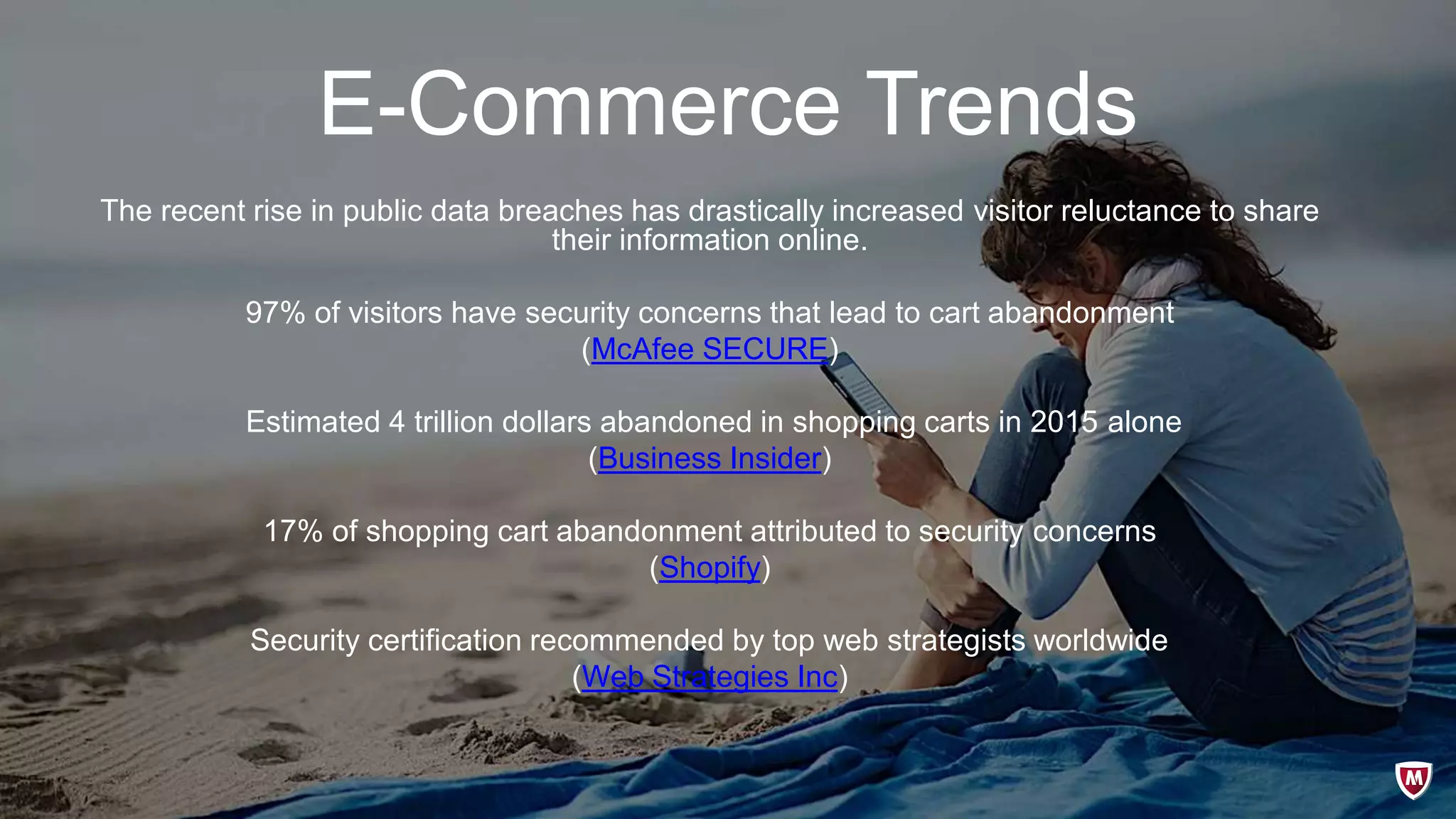 E-Commerce Trends

The recent rise in public data breaches has drastically increased visitor reluctance to share their information online.

97% of visitors have security concerns that lead to cart abandonment (McAfee SECURE)

Estimated 4 trillion dollars abandoned in shopping carts in 2015 alone (Business Insider)

17% of shopping cart abandonment attributed to security concerns (Shopify)

Security certification recommended by top web strategists worldwide (Web Strategies Inc)

M